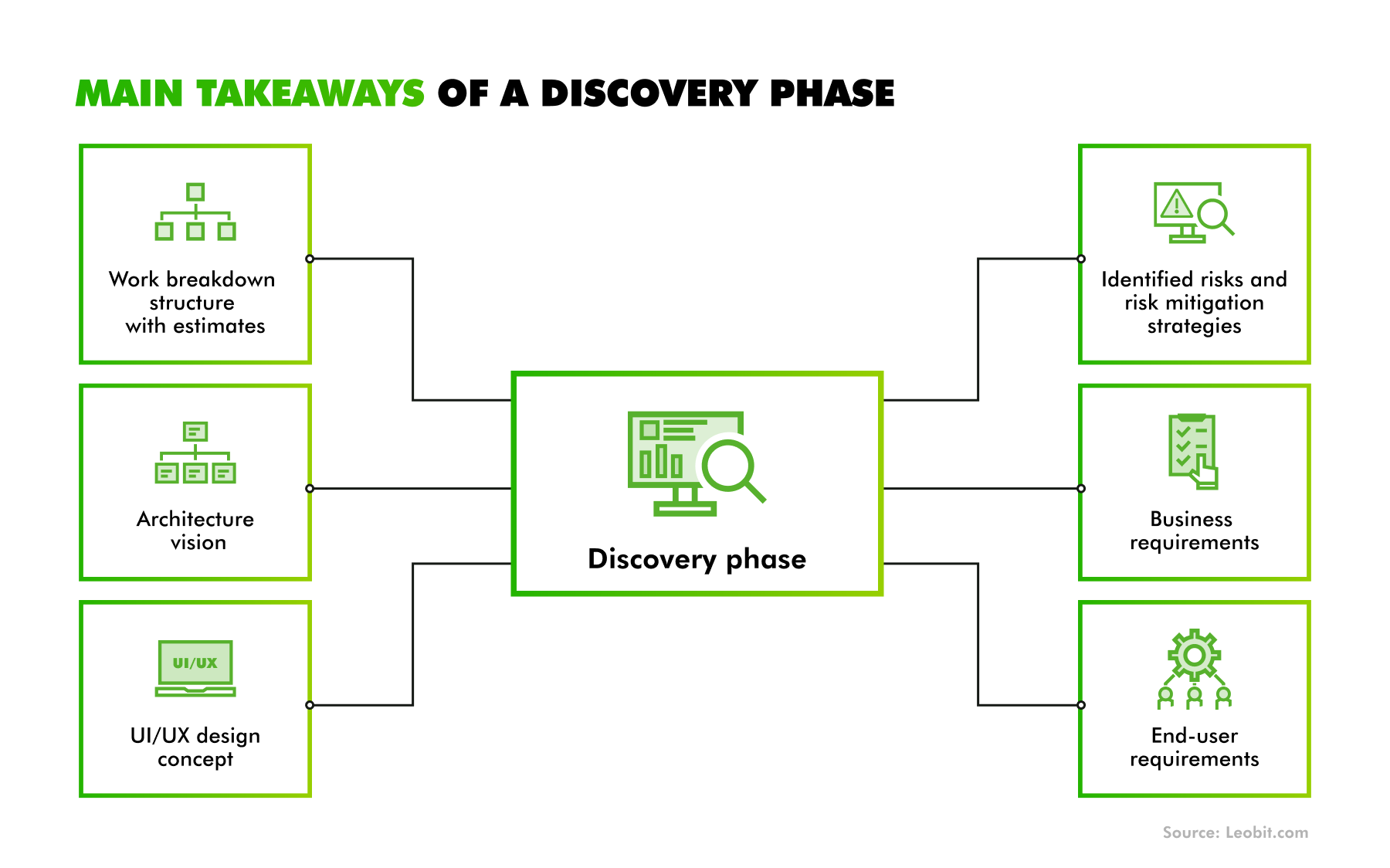 MAIN TAKEAWAYS OF A DISCOVERY PHASE

Work breakdown structure with estimates

Architecture vision

UI/UX

UI/UX design concept

Discovery phase

Identified risks and risk mitigation strategies

Business requirements

End-user requirements

Source: Leobit.com